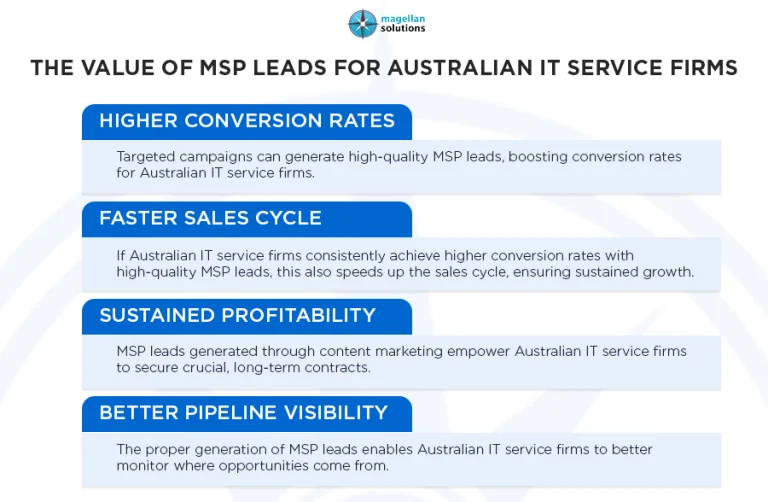 magellan solutions

THE VALUE OF MSP LEADS FOR AUSTRALIAN IT SERVICE FIRMS

HIGHER CONVERSION RATES

Targeted campaigns can generate high-quality MSP leads, boosting conversion rates for Australian IT service firms.

FASTER SALES CYCLE

If Australian IT service firms consistently achieve higher conversion rates with high-quality MSP leads, this also speeds up the sales cycle, ensuring sustained growth.

SUSTAINED PROFITABILITY

MSP leads generated through content marketing empower Australian IT service firms to secure crucial, long-term contracts.

BETTER PIPELINE VISIBILITY

The proper generation of MSP leads enables Australian IT service firms to better monitor where opportunities come from.